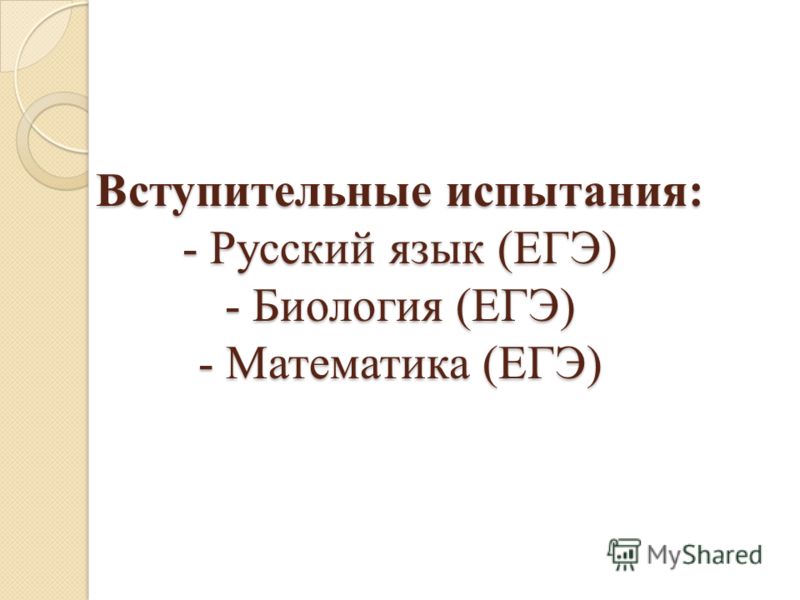 Вступительные испытания:
- Русский язык (ЕГЭ)
- Биология (ЕГЭ)
- Математика (ЕГЭ)

MyShared